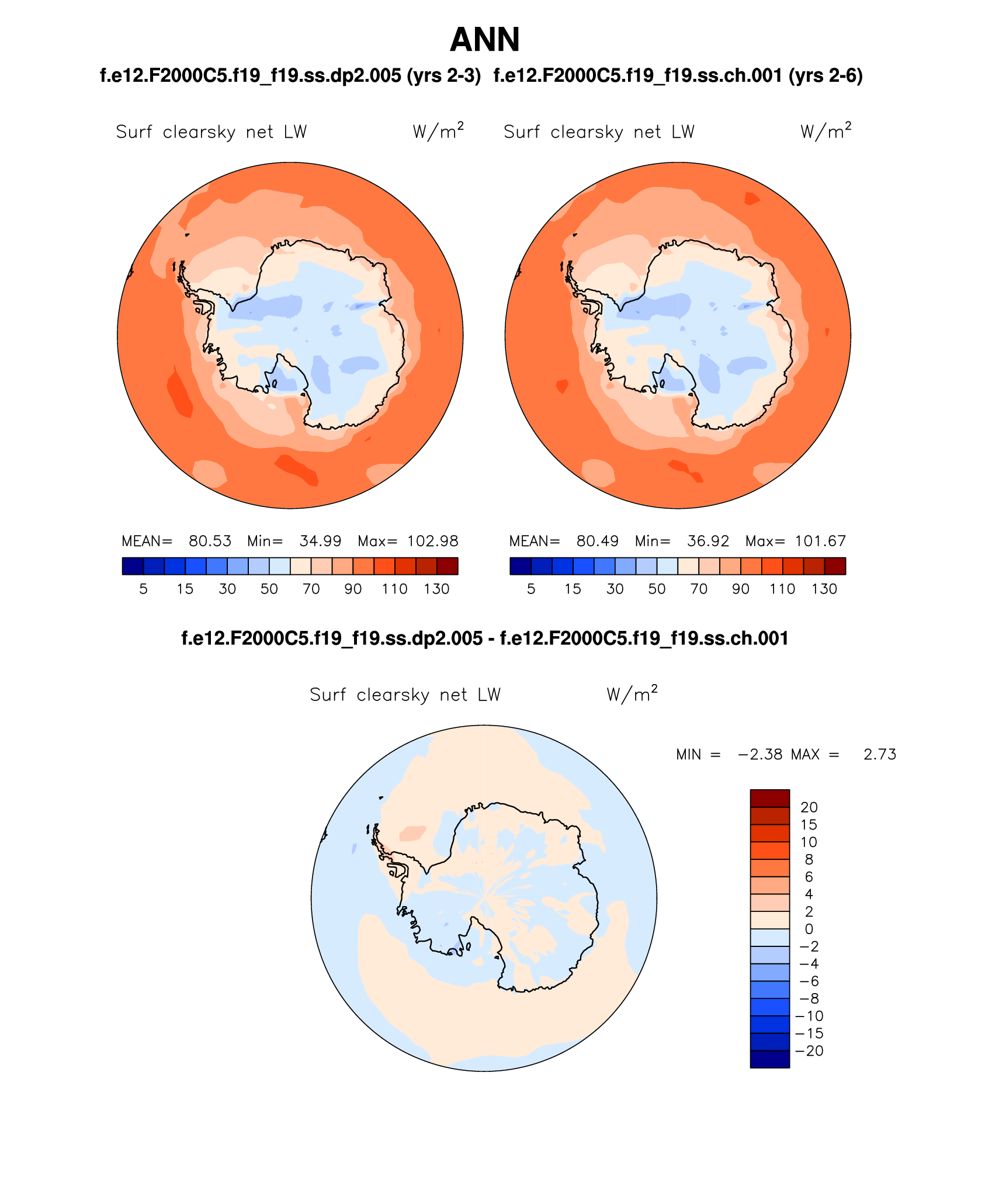 ANN

f.e12.F2000C5.f19_f19.ss.dp2.005 (yrs 2-3)

Surf clearsky net LW W/m$^2$

MEAN= 80.53 Min= 34.99 Max= 102.98

5 15 30 50 70 90 110 130

f.e12.F2000C5.f19_f19.ss.ch.001 (yrs 2-6)

Surf clearsky net LW W/m$^2$

MEAN= 80.49 Min= 36.92 Max= 101.67

5 15 30 50 70 90 110 130

f.e12.F2000C5.f19_f19.ss.dp2.005 - f.e12.F2000C5.f19_f19.ss.ch.001

Surf clearsky net LW W/m$^2$

MIN = −2.38 MAX = 2.73

20
15
10
8
6
4
2
0
−2
−4
−6
−8
−10
−15
−20